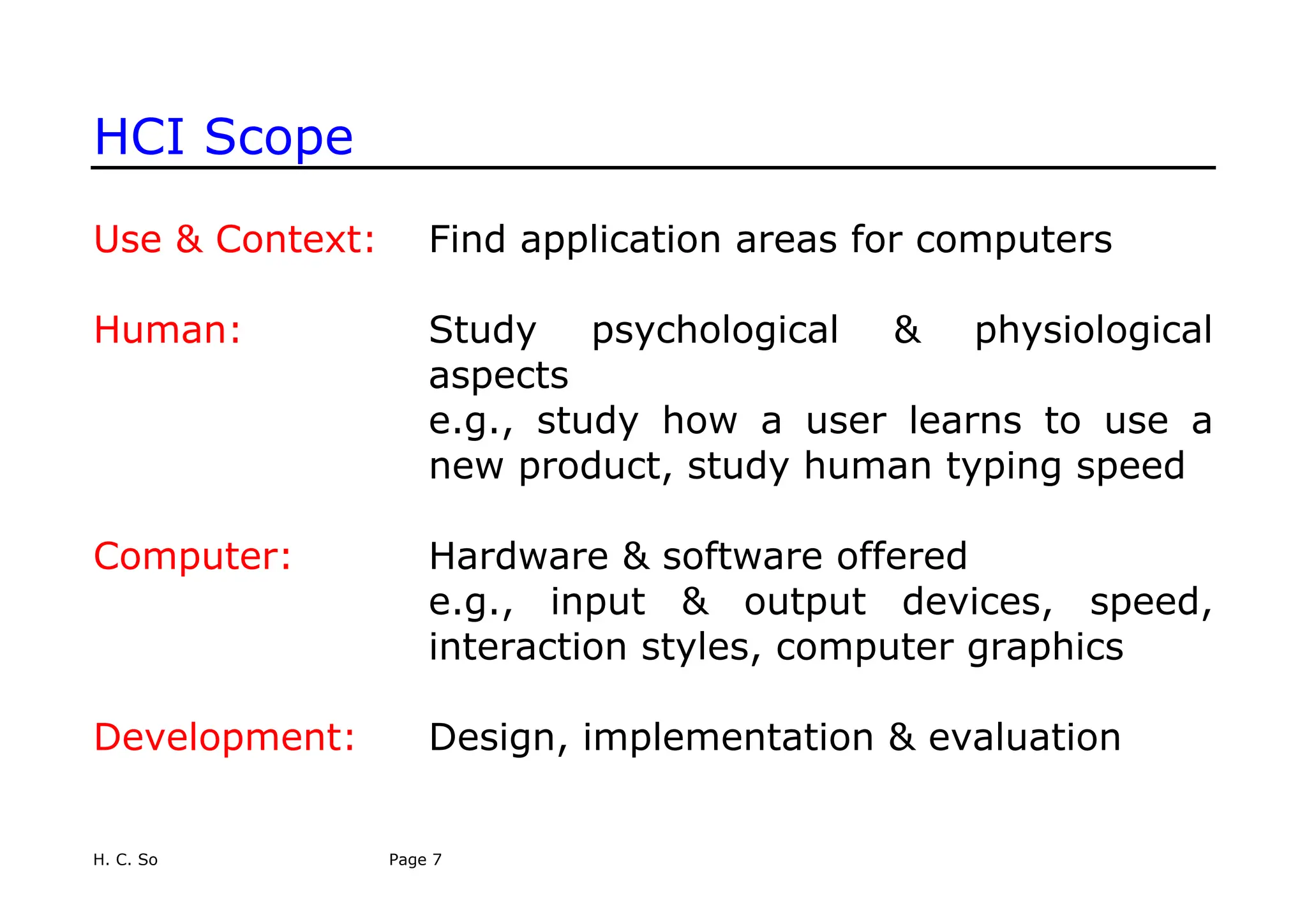 HCI Scope

Use & Context: Find application areas for computers

Human: Study psychological & physiological aspects
e.g., study how a user learns to use a new product, study human typing speed

Computer: Hardware & software offered
e.g., input & output devices, speed, interaction styles, computer graphics

Development: Design, implementation & evaluation

H. C. So Page 7